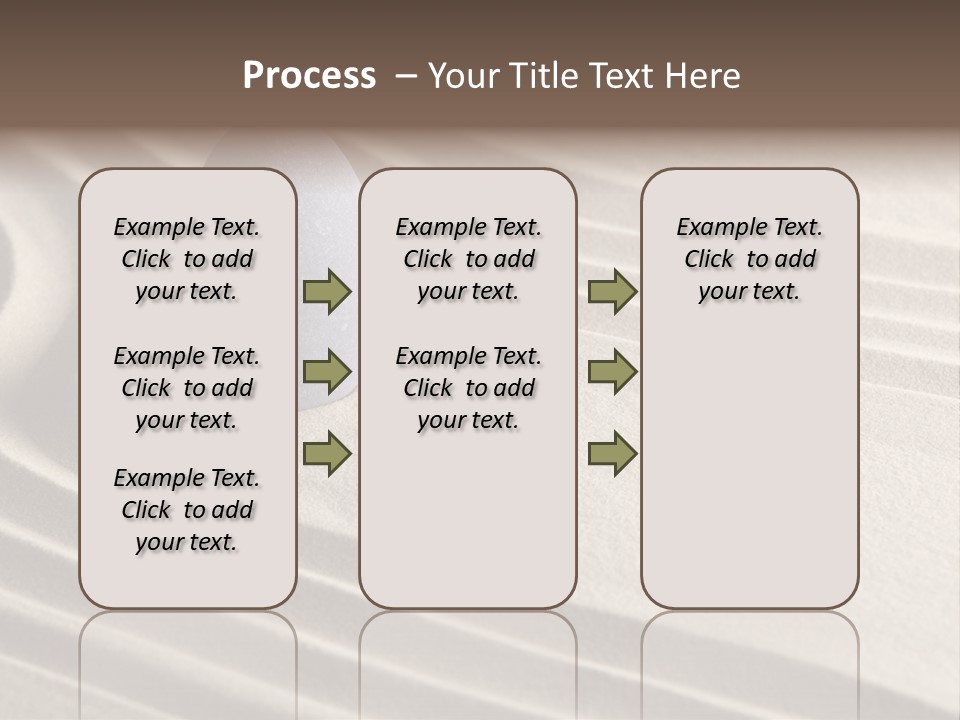 Process – Your Title Text Here

Example Text. Click to add your text.

Example Text. Click to add your text.

Example Text. Click to add your text.

Example Text. Click to add your text.

Example Text. Click to add your text.

Example Text. Click to add your text.